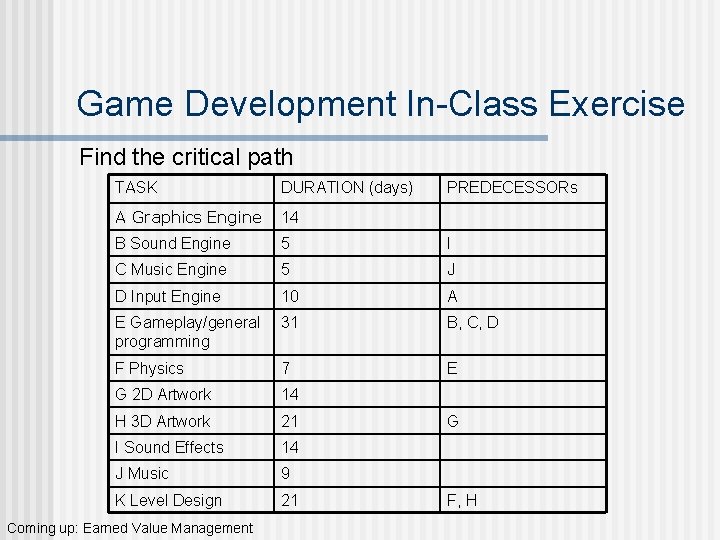 Game Development In-Class Exercise

Find the critical path

| TASK | DURATION (days) | PREDECESSORs |
|---|---|---|
| A Graphics Engine | 14 | |
| B Sound Engine | 5 | I |
| C Music Engine | 5 | J |
| D Input Engine | 10 | A |
| E Gameplay/general programming | 31 | B, C, D |
| F Physics | 7 | E |
| G 2D Artwork | 14 | |
| H 3D Artwork | 21 | G |
| I Sound Effects | 14 | |
| J Music | 9 | |
| K Level Design | 21 | F, H |

Coming up: Earned Value Management